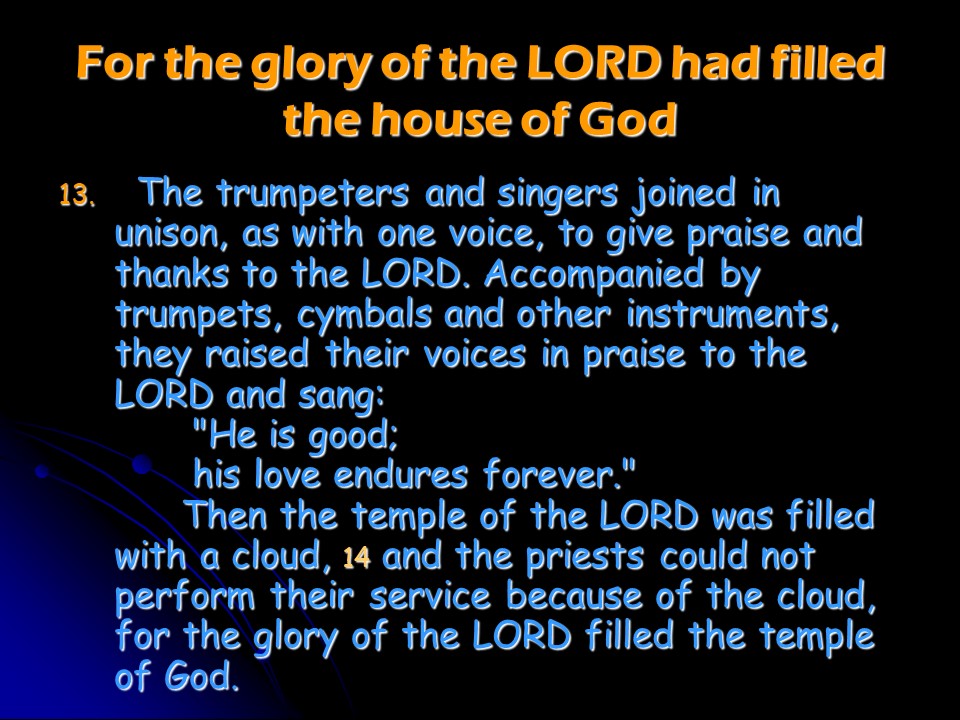 For the glory of the LORD had filled the house of God

13. The trumpeters and singers joined in unison, as with one voice, to give praise and thanks to the LORD. Accompanied by trumpets, cymbals and other instruments, they raised their voices in praise to the LORD and sang:
"He is good;
his love endures forever."
Then the temple of the LORD was filled with a cloud, 14 and the priests could not perform their service because of the cloud, for the glory of the LORD filled the temple of God.